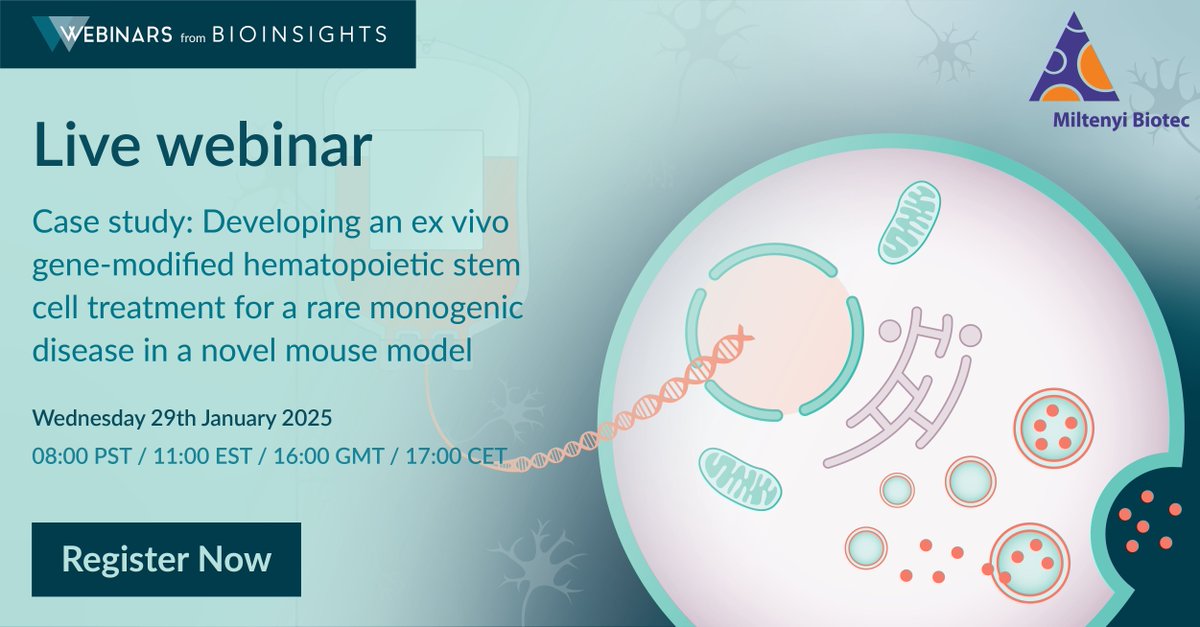 WEBINARS from BIOINSIGHTS

Miltenyi Biotec

Live webinar

Case study: Developing an ex vivo gene-modified hematopoietic stem cell treatment for a rare monogenic disease in a novel mouse model

Wednesday 29th January 2025

08:00 PST / 11:00 EST / 16:00 GMT / 17:00 CET

Register Now